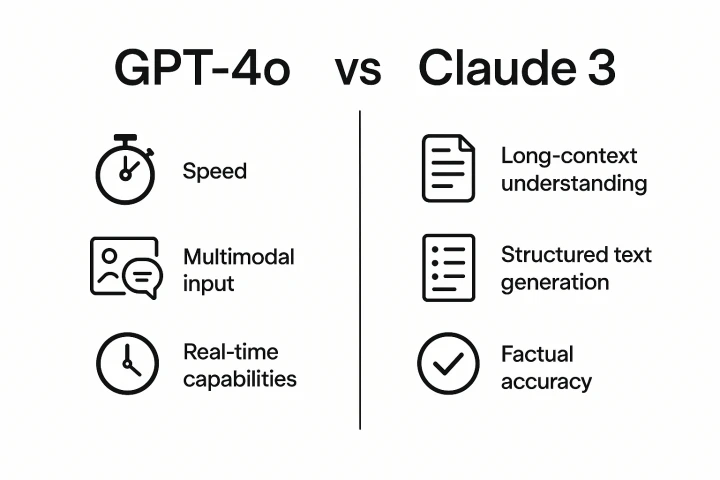 GPT-4o vs Claude 3

Speed

Multimodal input

Real-time capabilities

Long-context understanding

Structured text generation

Factual accuracy